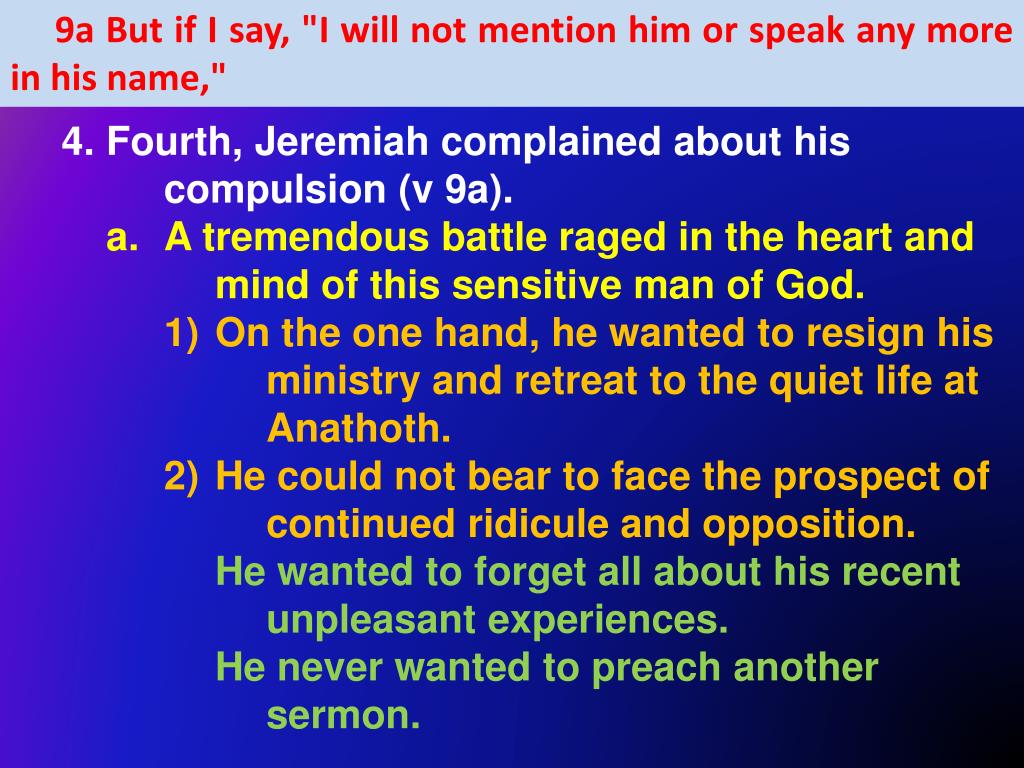 9a But if I say, "I will not mention him or speak any more in his name,"

4. Fourth, Jeremiah complained about his compulsion (v 9a).

a. A tremendous battle raged in the heart and mind of this sensitive man of God.

1) On the one hand, he wanted to resign his ministry and retreat to the quiet life at Anathoth.

2) He could not bear to face the prospect of continued ridicule and opposition.

He wanted to forget all about his recent unpleasant experiences.

He never wanted to preach another sermon.